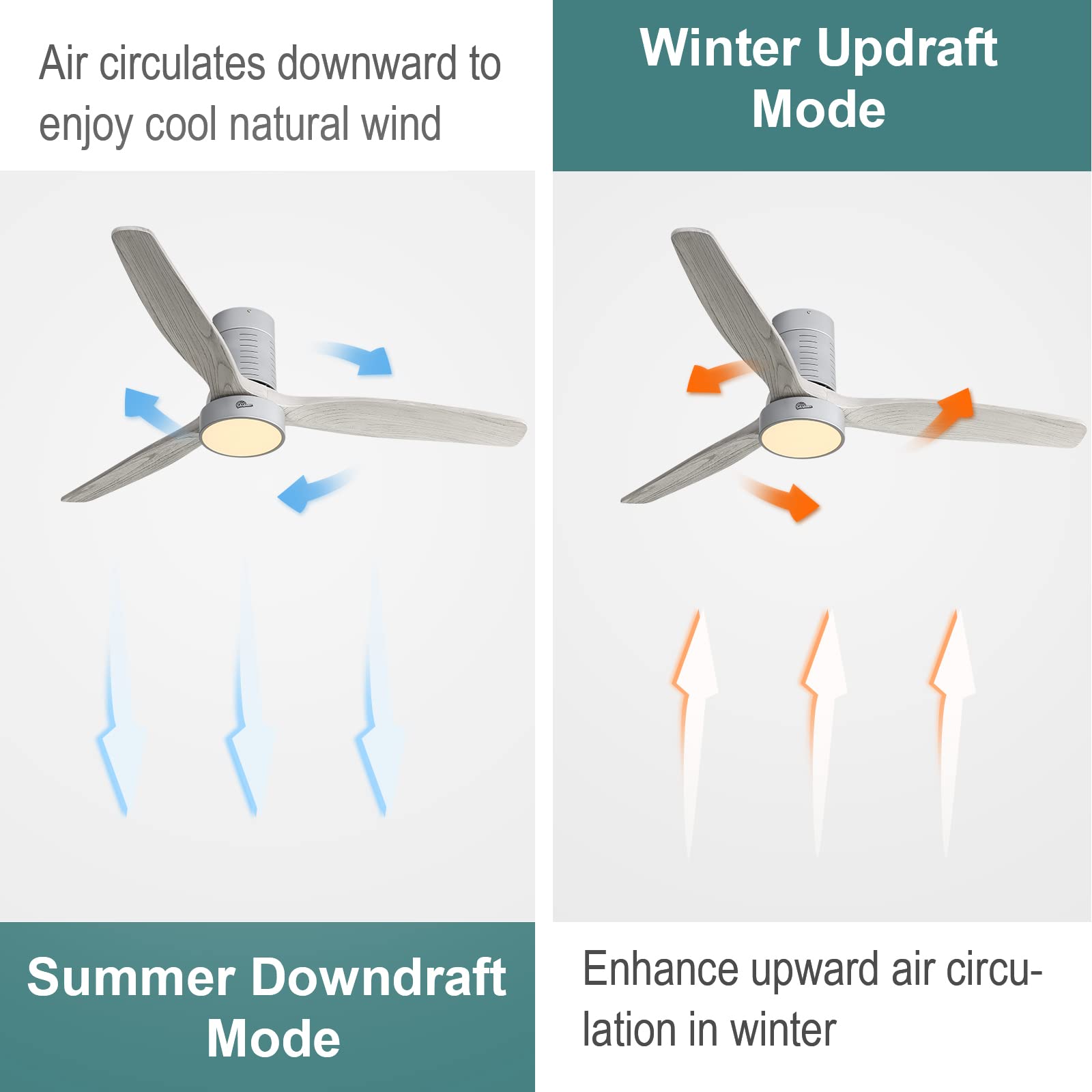 Air circulates downward to enjoy cool natural wind

Summer Downdraft Mode

Winter Updraft Mode

Enhance upward air circulation in winter